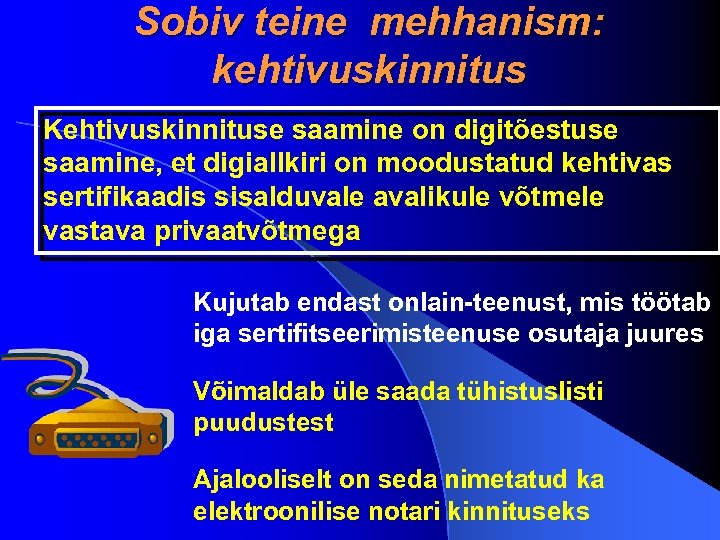 Sobiv teine mehhanism: kehtivuskinnitus

Kehtivuskinnituse saamine on digitõestuse saamine, et digiallkiri on moodustatud kehtivas sertifikaadis sisalduvale avalikule võtmele vastava privaatvõtmega

Kujutab endast onlain-teenust, mis töötab iga sertifitseerimisteenuse osutaja juures

Võimaldab üle saada tühistuslisti puudustest

Ajalooliselt on seda nimetatud ka elektroonilise notari kinnituseks